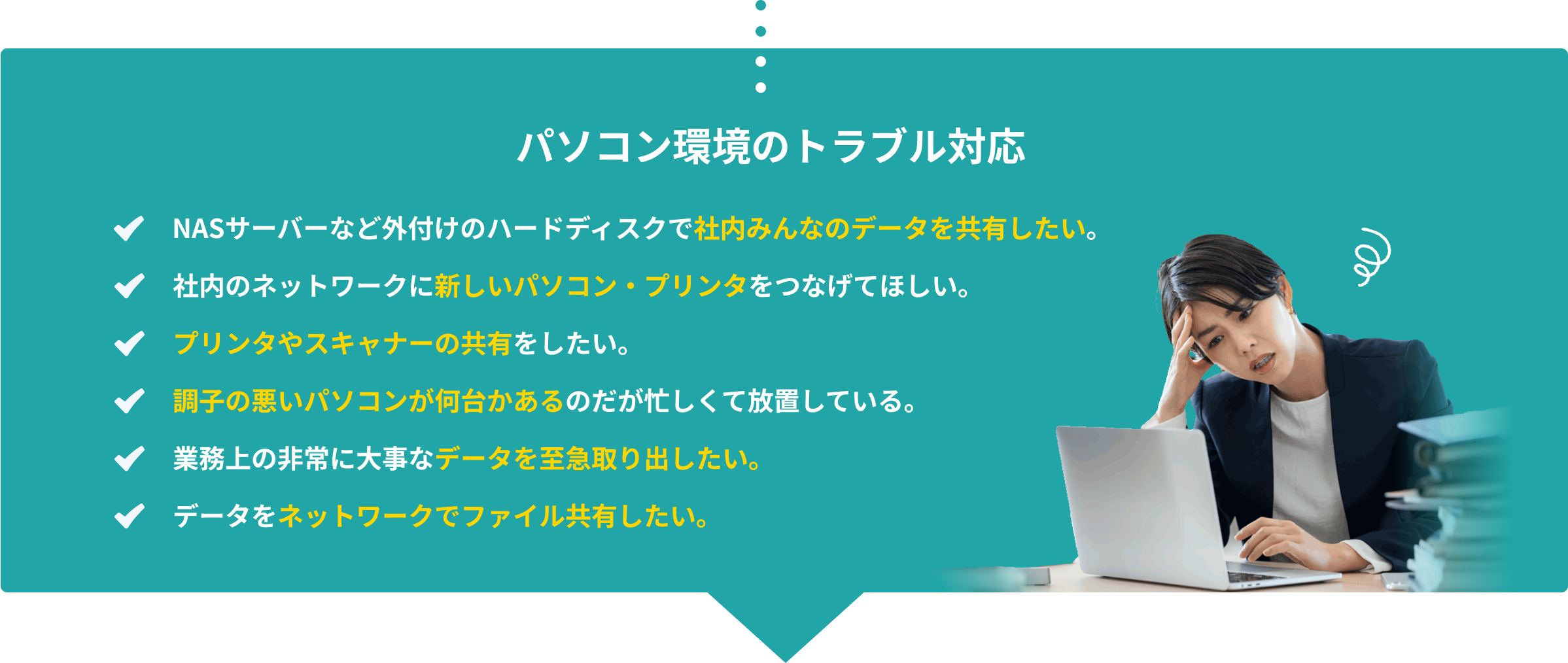 パソコン環境のトラブル対応

NASサーバーなど外付けのハードディスクで社内みんなのデータを共有したい。

社内のネットワークに新しいパソコン・プリンタをつなげてほしい。

プリンタやスキャナーの共有をしたい。

調子の悪いパソコンが何台かあるのだが忙しくて放置している。

業務上の非常に大事なデータを至急取り出したい。

データをネットワークでファイル共有したい。